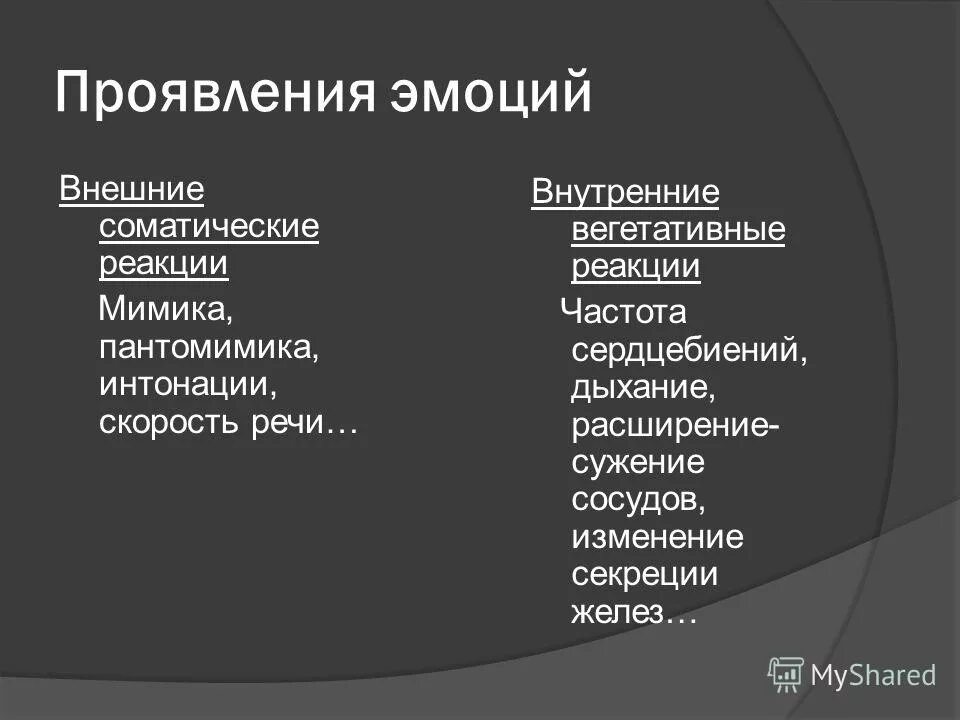 Проявления эмоций

Внешние соматические реакции

Мимика, пантомимика, интонации, скорость речи…

Внутренние вегетативные реакции

Частота сердцебиений, дыхание, расширение-сужение сосудов, изменение секреции желез…

MyShared